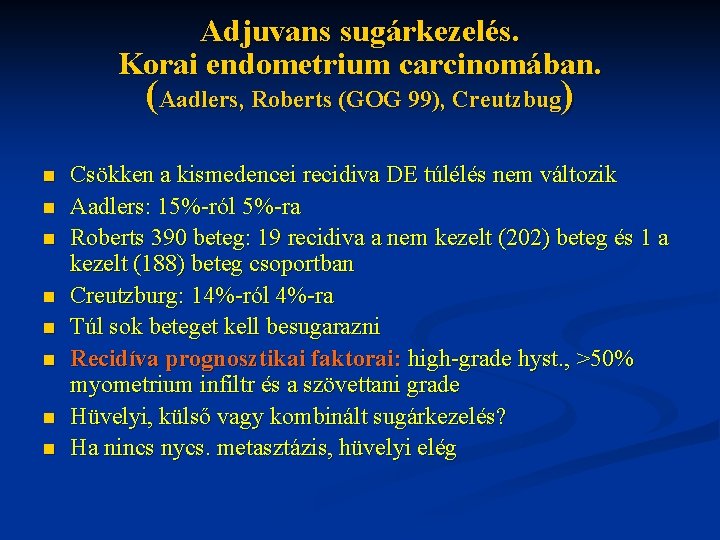 Adjuvans sugárkezelés.
Korai endometrium carcinomában.
(Aadlers, Roberts (GOG 99), Creutzbug)

- Csökken a kismedencei recidiva DE túlélés nem változik
- Aadlers: 15%-ról 5%-ra
- Roberts 390 beteg: 19 recidiva a nem kezelt (202) beteg és 1 a kezelt (188) beteg csoportban
- Creutzburg: 14%-ról 4%-ra
- Túl sok beteget kell besugarazni
- Recidíva prognosztikai faktorai: high-grade hyst., >50% myometrium infiltr és a szövettani grade
- Hüvelyi, külső vagy kombinált sugárkezelés?
- Ha nincs nycs. metasztázis, hüvelyi elég